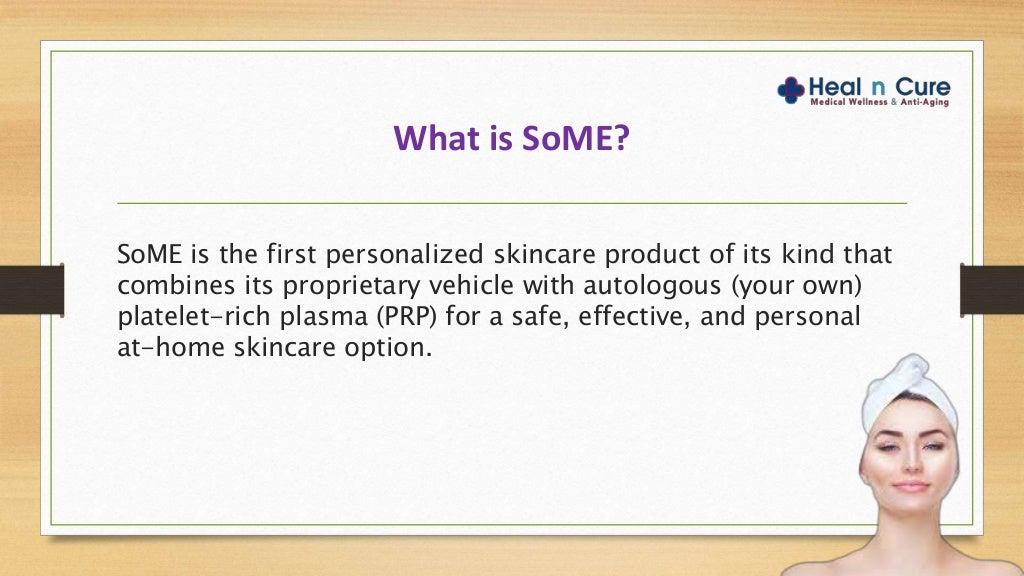 Heal n Cure
Medical Wellness & Anti-Aging

What is SoME?

SoME is the first personalized skincare product of its kind that combines its proprietary vehicle with autologous (your own) platelet-rich plasma (PRP) for a safe, effective, and personal at-home skincare option.